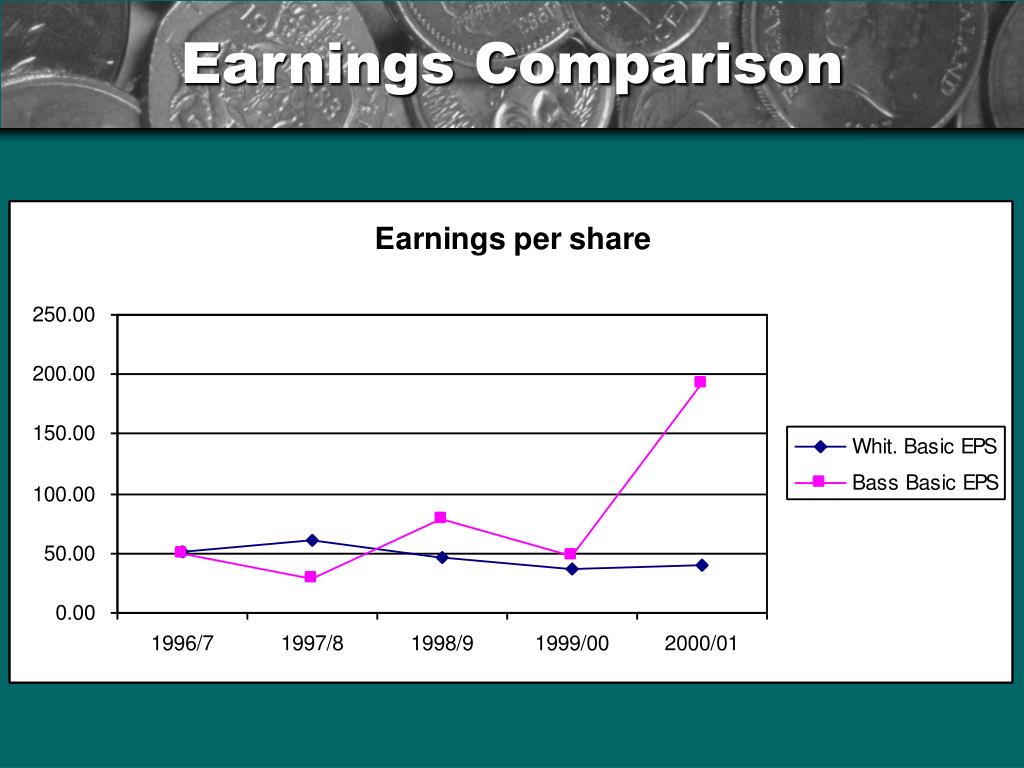 Earnings Comparison

Earnings per share

250.00
200.00
150.00
100.00
50.00
0.00

1996/7
1997/8
1998/9
1999/00
2000/01

Whit. Basic EPS
Bass Basic EPS